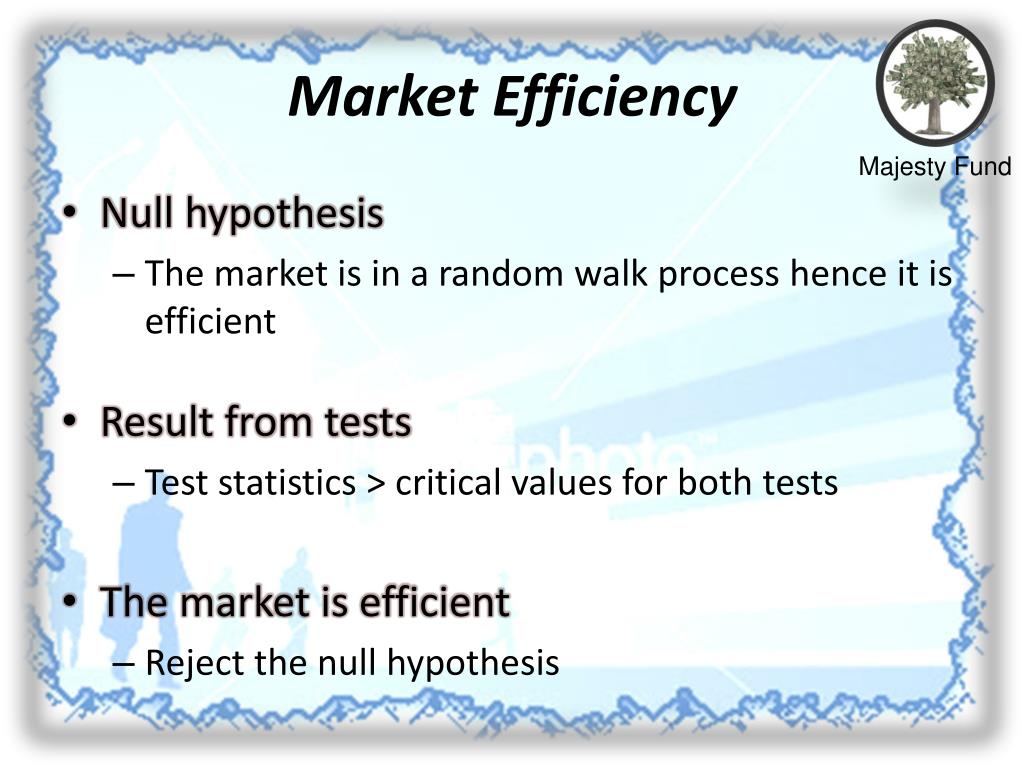 Market Efficiency

Majesty Fund

• Null hypothesis
– The market is in a random walk process hence it is efficient

• Result from tests
– Test statistics > critical values for both tests

• The market is efficient
– Reject the null hypothesis